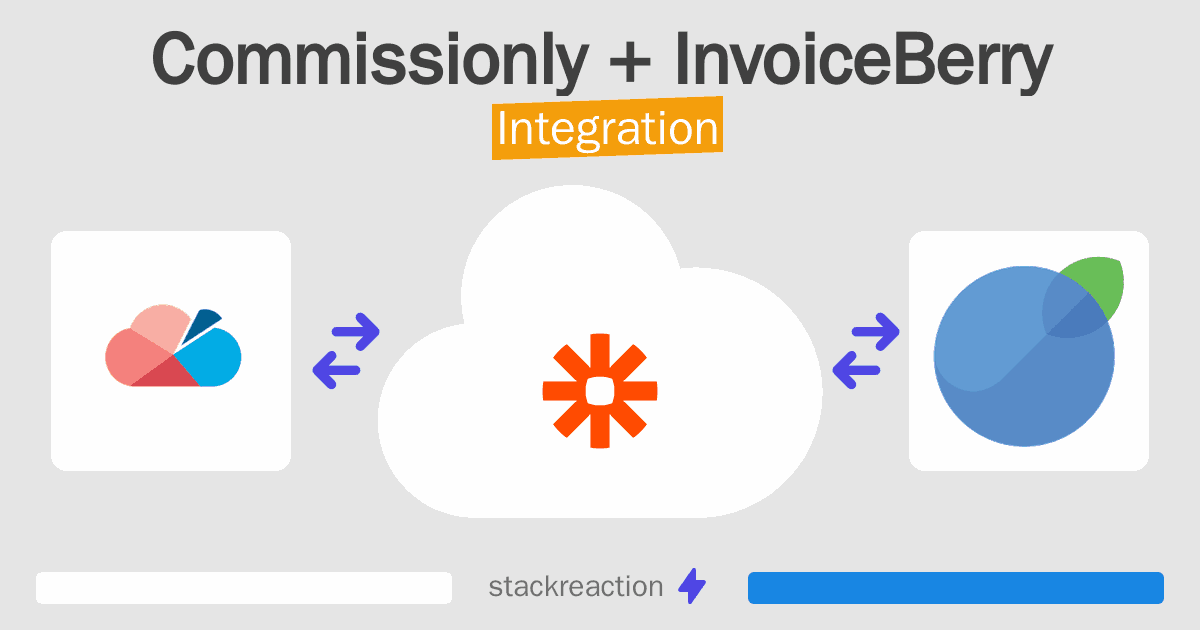 Commissionly + InvoiceBerry
Integration

stackreaction